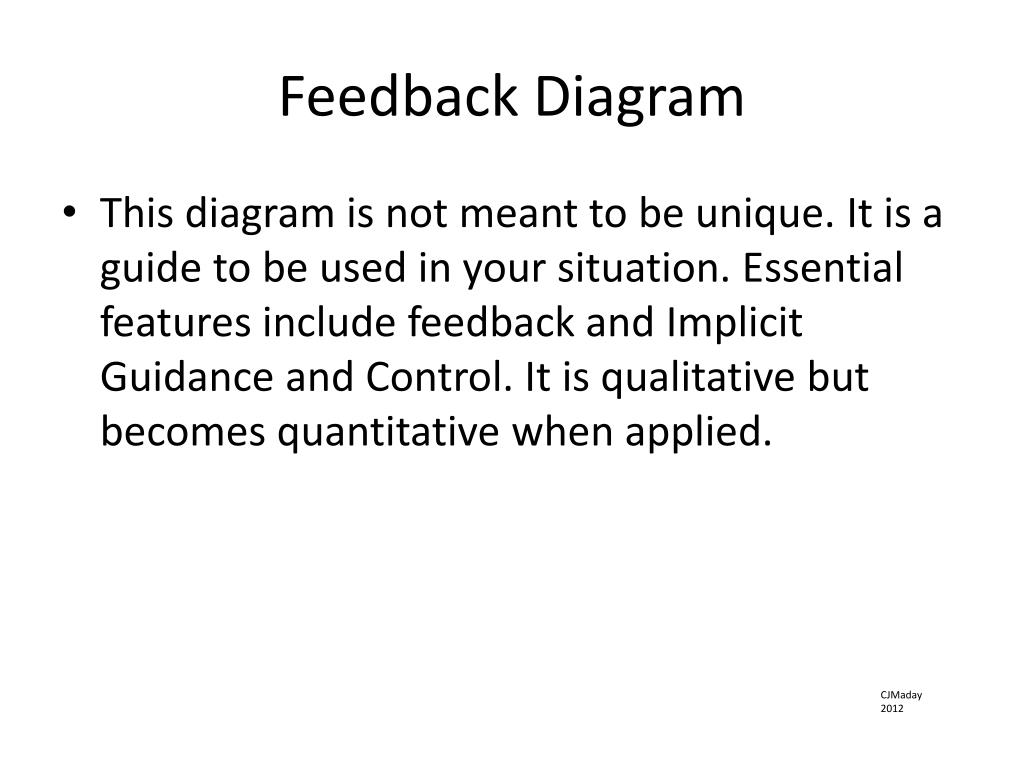 Feedback Diagram

• This diagram is not meant to be unique. It is a guide to be used in your situation. Essential features include feedback and Implicit Guidance and Control. It is qualitative but becomes quantitative when applied.

CJMaday 2012